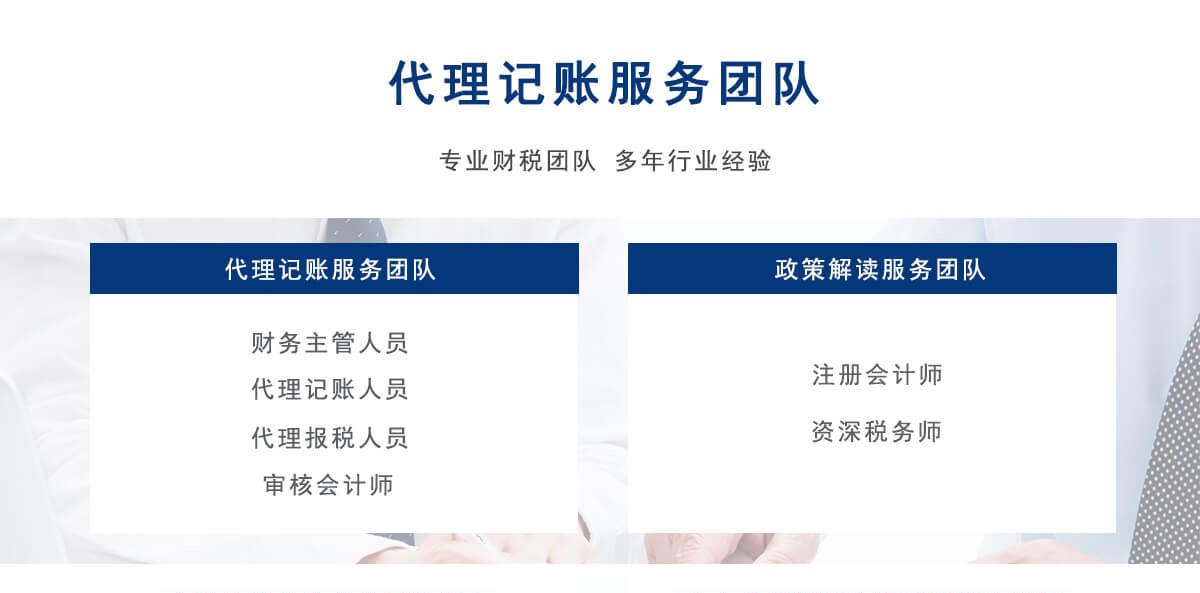 代理记账服务团队

专业财税团队 多年行业经验

代理记账服务团队

财务主管人员
代理记账人员
代理报税人员
审核会计师

政策解读服务团队

注册会计师
资深税务师